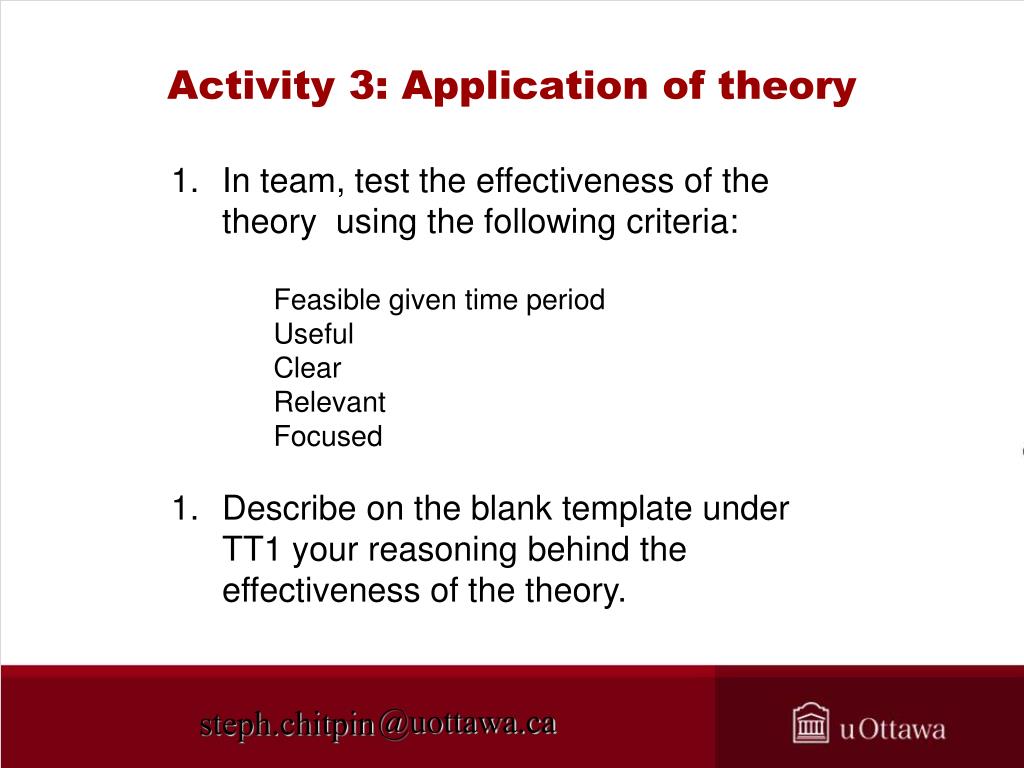 Activity 3: Application of theory

1. In team, test the effectiveness of the theory using the following criteria:

Feasible given time period
Useful
Clear
Relevant
Focused

1. Describe on the blank template under TT1 your reasoning behind the effectiveness of the theory.

steph.chitpin@uottawa.ca

uOttawa